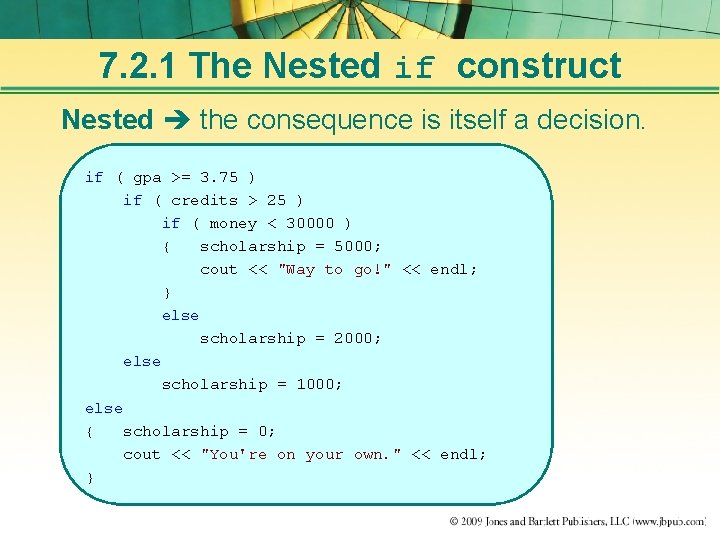 7.2.1 The Nested if construct

Nested ➔ the consequence is itself a decision.

if ( gpa >= 3.75 )
    if ( credits > 25 )
        if ( money < 30000 )
        {   scholarship = 5000;
            cout << "Way to go!" << endl;
        }
        else
            scholarship = 2000;
    else
        scholarship = 1000;
else
{   scholarship = 0;
    cout << "You're on your own." << endl;
}

© 2009 Jones and Bartlett Publishers, LLC (www.jbpub.com)